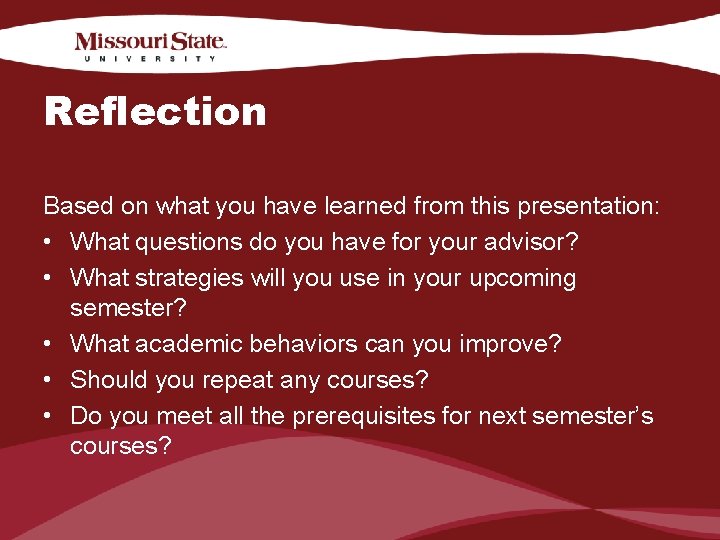 Missouri State.
UNIVERSITY

Reflection

Based on what you have learned from this presentation:
• What questions do you have for your advisor?
• What strategies will you use in your upcoming semester?
• What academic behaviors can you improve?
• Should you repeat any courses?
• Do you meet all the prerequisites for next semester's courses?